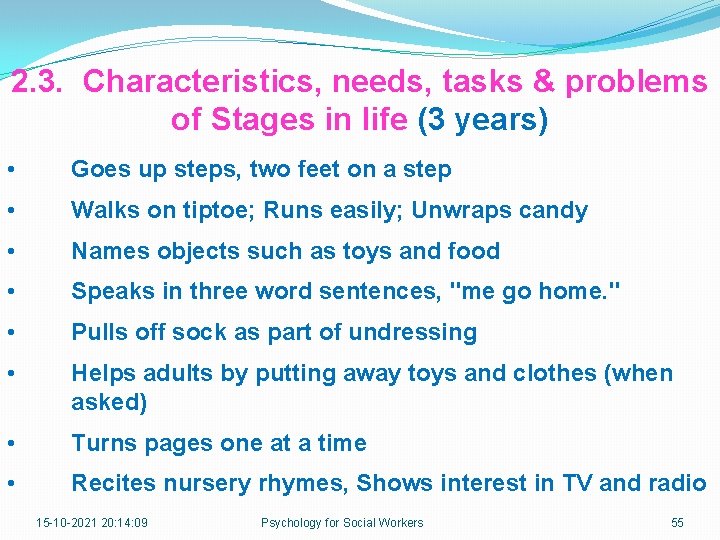 2.3. Characteristics, needs, tasks & problems of Stages in life (3 years)

• Goes up steps, two feet on a step
• Walks on tiptoe; Runs easily; Unwraps candy
• Names objects such as toys and food
• Speaks in three word sentences, "me go home."
• Pulls off sock as part of undressing
• Helps adults by putting away toys and clothes (when asked)
• Turns pages one at a time
• Recites nursery rhymes, Shows interest in TV and radio

15-10-2021 20:14:09 Psychology for Social Workers 55